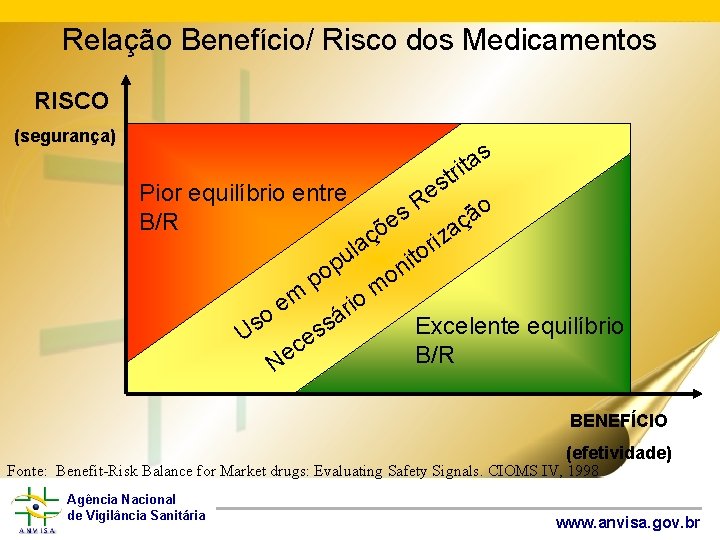 Relação Benefício/ Risco dos Medicamentos

RISCO
(segurança)

Pior equilíbrio entre B/R

Uso em populações Restritas
Necessário monitorização

Excelente equilíbrio B/R

BENEFÍCIO
(efetividade)

Fonte: Benefit-Risk Balance for Market drugs: Evaluating Safety Signals. CIOMS IV, 1998

ANVISA
Agência Nacional de Vigilância Sanitária

www.anvisa.gov.br